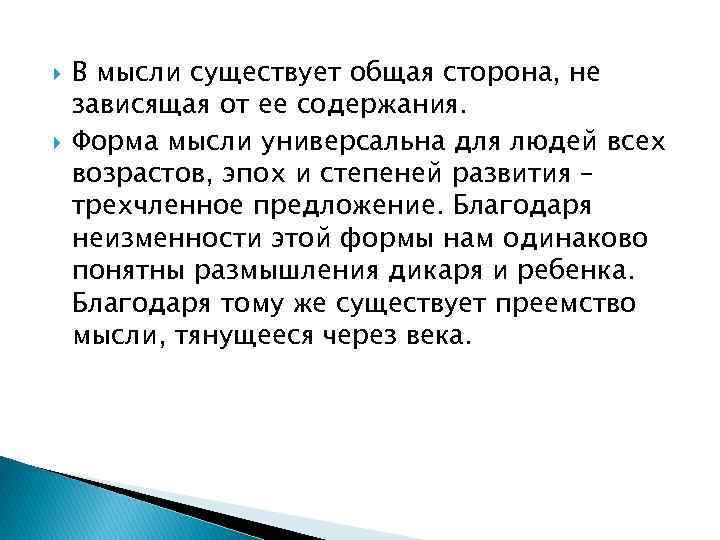 В мысли существует общая сторона, не зависящая от ее содержания.

Форма мысли универсальна для людей всех возрастов, эпох и степеней развития – трехчленное предложение. Благодаря неизменности этой формы нам одинаково понятны размышления дикаря и ребенка. Благодаря тому же существует преемство мысли, тянущееся через века.